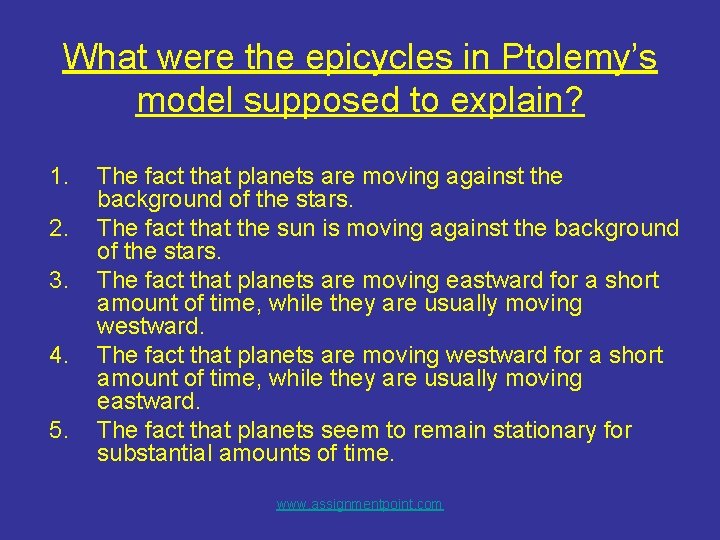 What were the epicycles in Ptolemy's model supposed to explain?

1. The fact that planets are moving against the background of the stars.
2. The fact that the sun is moving against the background of the stars.
3. The fact that planets are moving eastward for a short amount of time, while they are usually moving westward.
4. The fact that planets are moving westward for a short amount of time, while they are usually moving eastward.
5. The fact that planets seem to remain stationary for substantial amounts of time.

www.assignmentpoint.com